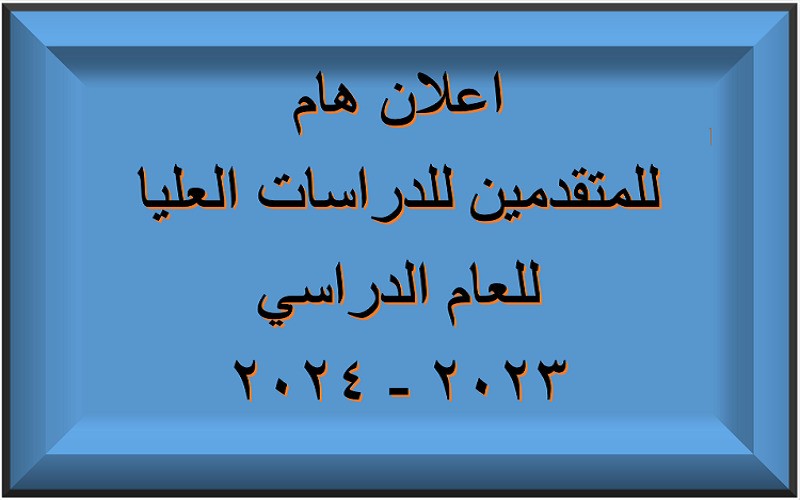 اعلان هام
للمتقدمين للدراسات العليا
للعام الدراسي
٢٠٢٣ - ٢٠٢٤